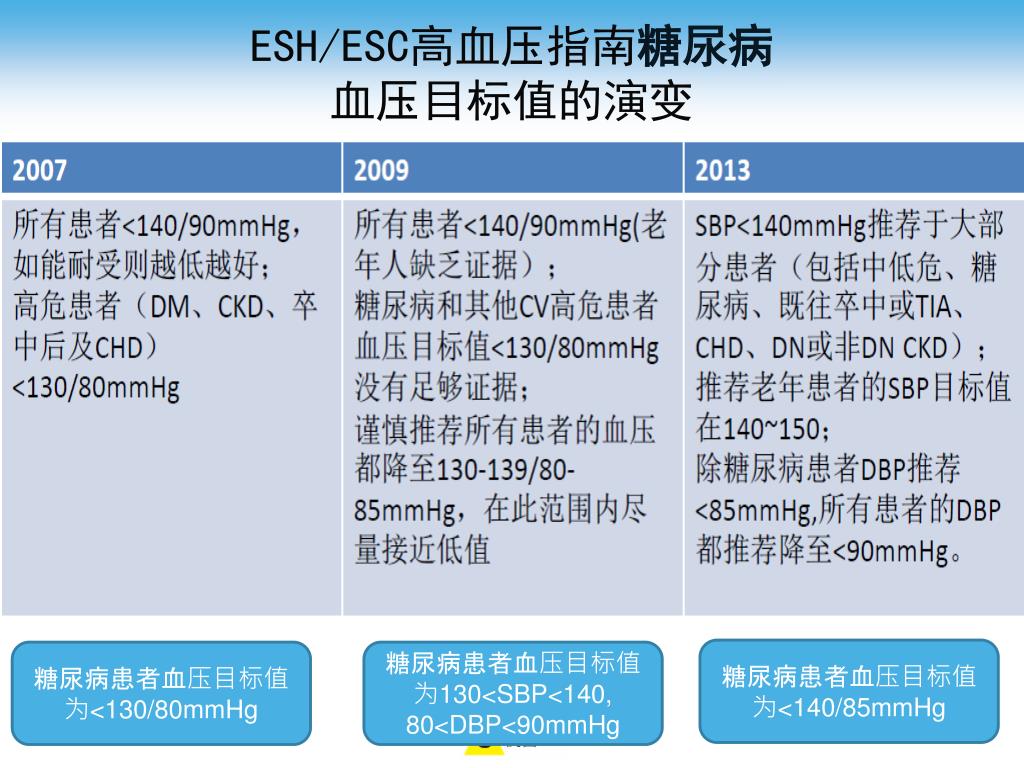 ESH/ESC高血压指南糖尿病
血压目标值的演变

| 2007 | 2009 | 2013 |
|---|---|---|
| 所有患者<140/90mmHg，如能耐受则越低越好；高危患者（DM、CKD、卒中后及CHD）<130/80mmHg | 所有患者<140/90mmHg(老年人缺乏证据）；糖尿病和其他CV高危患者血压目标值<130/80mmHg没有足够证据；谨慎推荐所有患者的血压都降至130-139/80-85mmHg，在此范围内尽量接近低值 | SBP<140mmHg推荐于大部分患者（包括中低危、糖尿病、既往卒中或TIA、CHD、DN或非DN CKD）；推荐老年患者的SBP目标值在140~150；除糖尿病患者DBP推荐<85mmHg,所有患者的DBP都推荐降至<90mmHg。 |

糖尿病患者血压目标值为<130/80mmHg

糖尿病患者血压目标值为130<SBP<140, 80<DBP<90mmHg

糖尿病患者血压目标值为<140/85mmHg